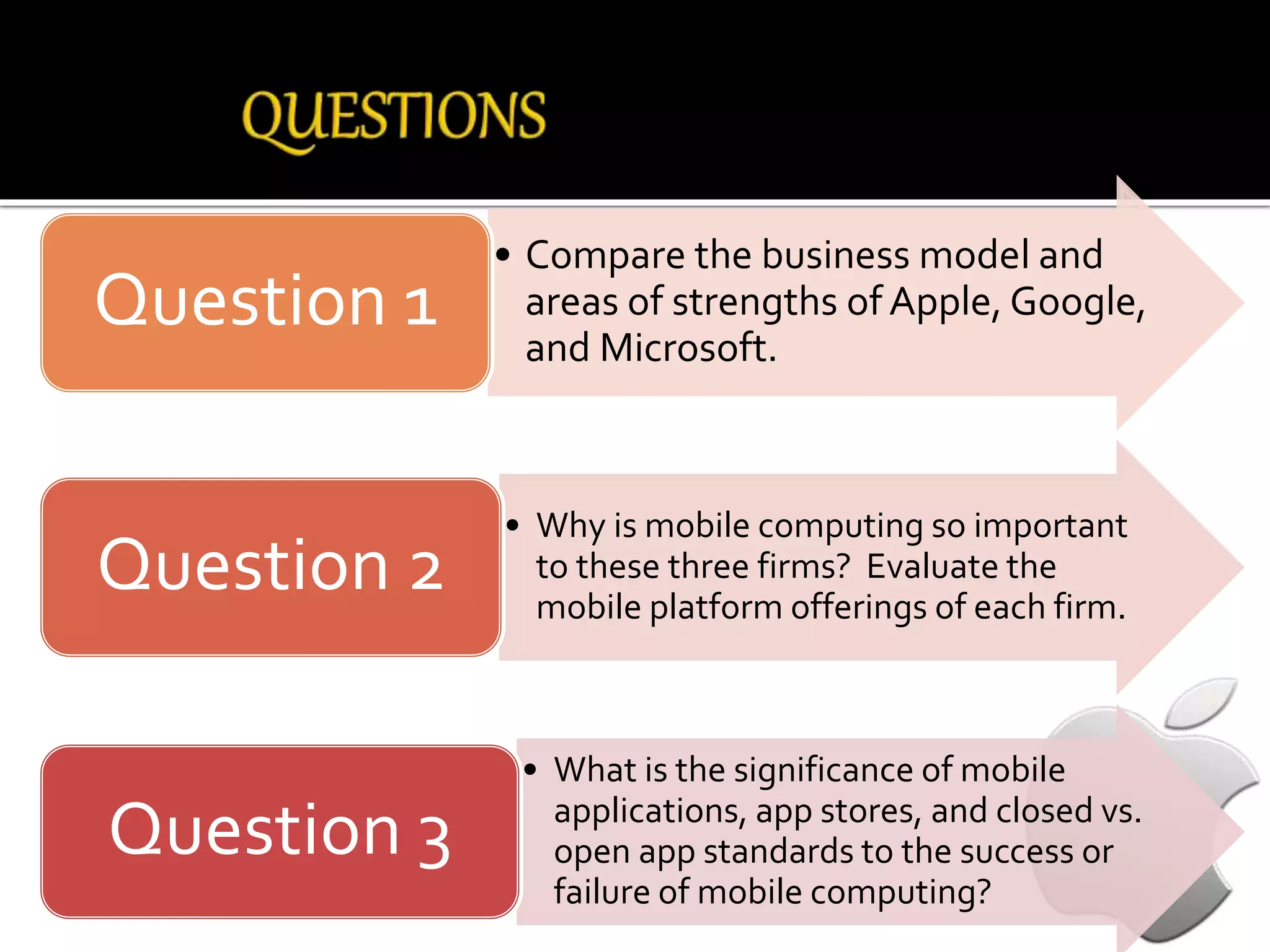 QUESTIONS

Question 1

• Compare the business model and areas of strengths of Apple, Google, and Microsoft.

Question 2

• Why is mobile computing so important to these three firms? Evaluate the mobile platform offerings of each firm.

Question 3

• What is the significance of mobile applications, app stores, and closed vs. open app standards to the success or failure of mobile computing?